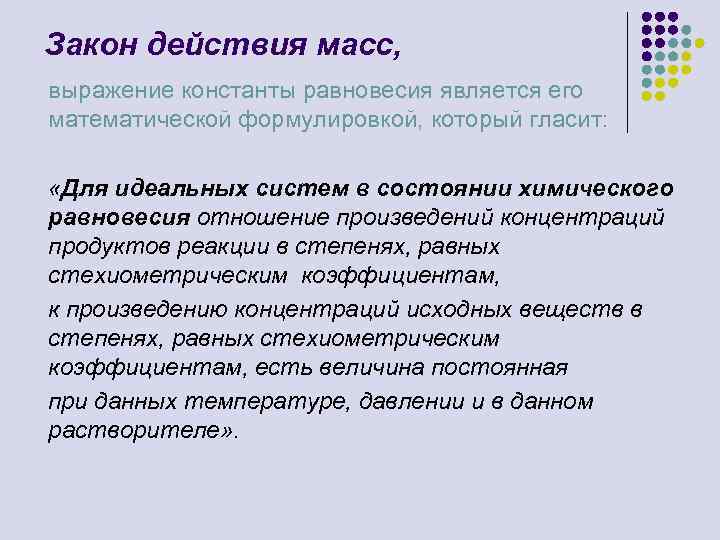 Закон действия масс,

выражение константы равновесия является его математической формулировкой, который гласит:

«Для идеальных систем в состоянии химического равновесия отношение произведений концентраций продуктов реакции в степенях, равных стехиометрическим коэффициентам,

к произведению концентраций исходных веществ в степенях, равных стехиометрическим коэффициентам, есть величина постоянная

при данных температуре, давлении и в данном растворителе».